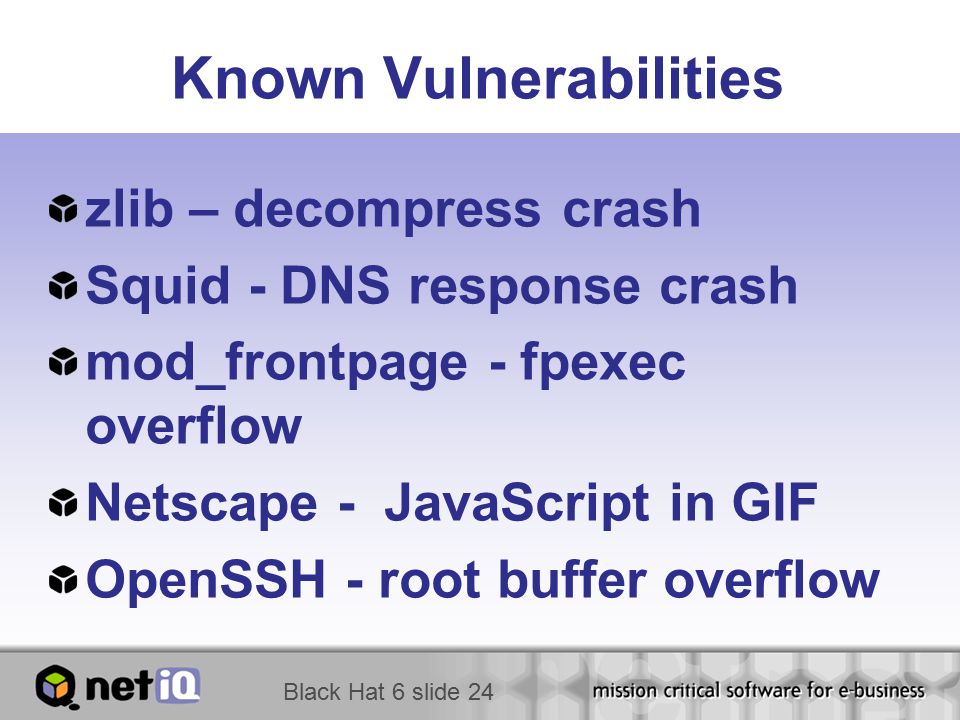 Known Vulnerabilities

zlib – decompress crash

Squid - DNS response crash

mod_frontpage - fpexec overflow

Netscape - JavaScript in GIF

OpenSSH - root buffer overflow

netIQ

Black Hat 6 slide 24

mission critical software for e-business